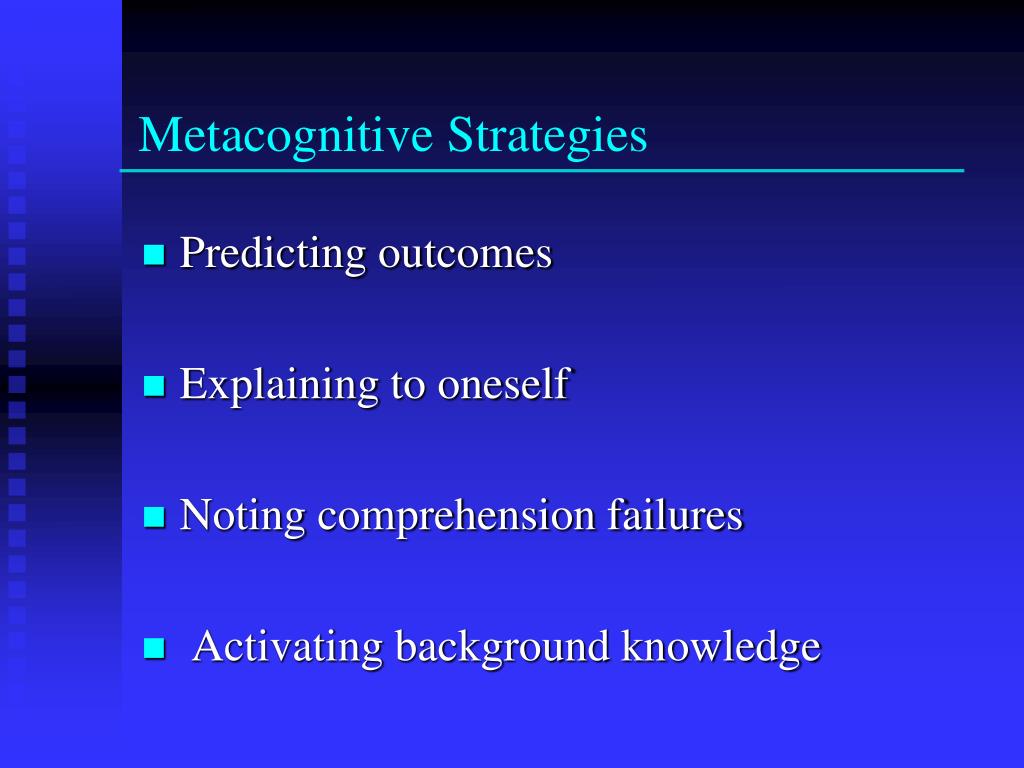 Metacognitive Strategies

Predicting outcomes

Explaining to oneself

Noting comprehension failures

Activating background knowledge